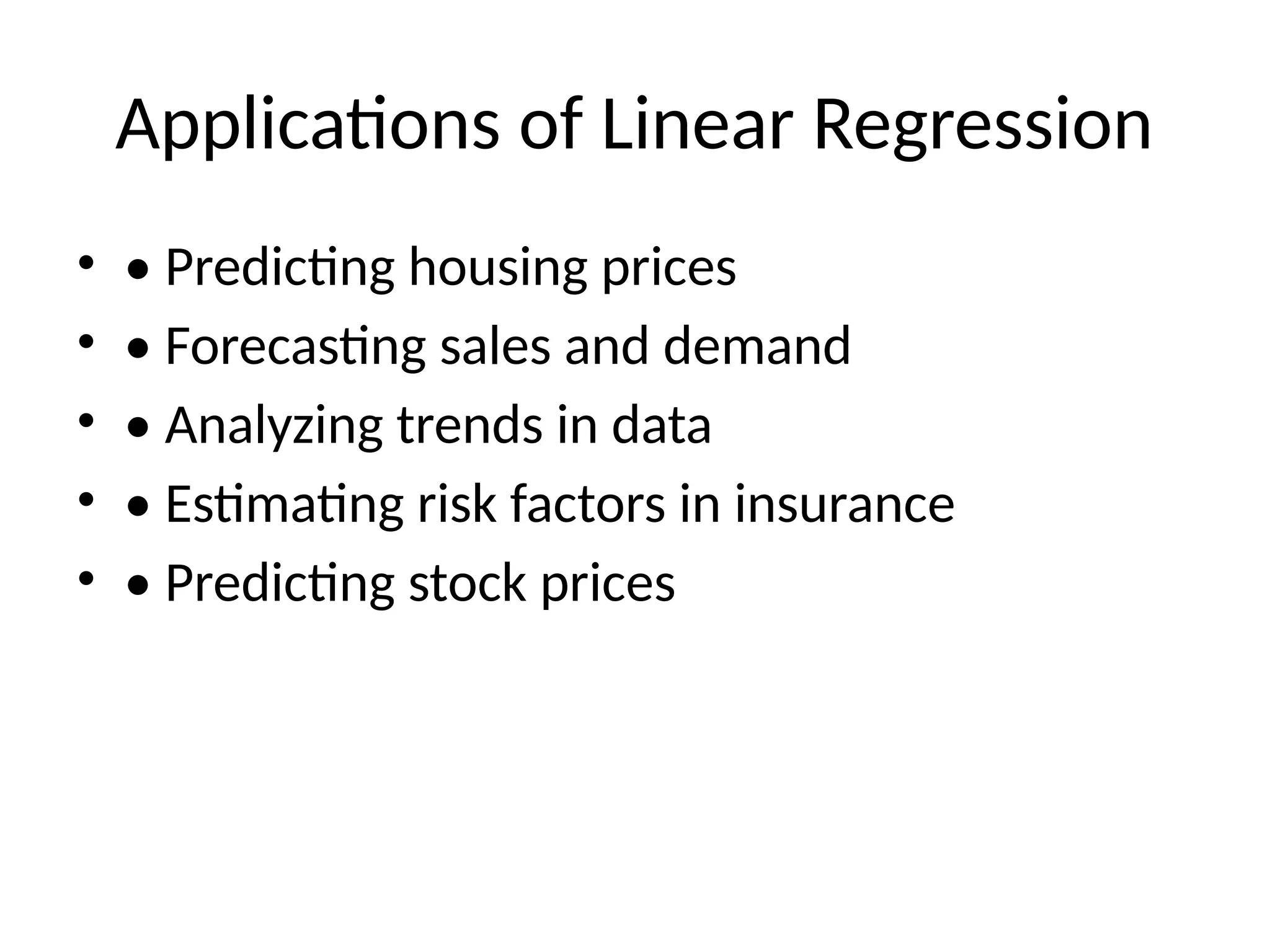 Applications of Linear Regression

• • Predicting housing prices
• • Forecasting sales and demand
• • Analyzing trends in data
• • Estimating risk factors in insurance
• • Predicting stock prices